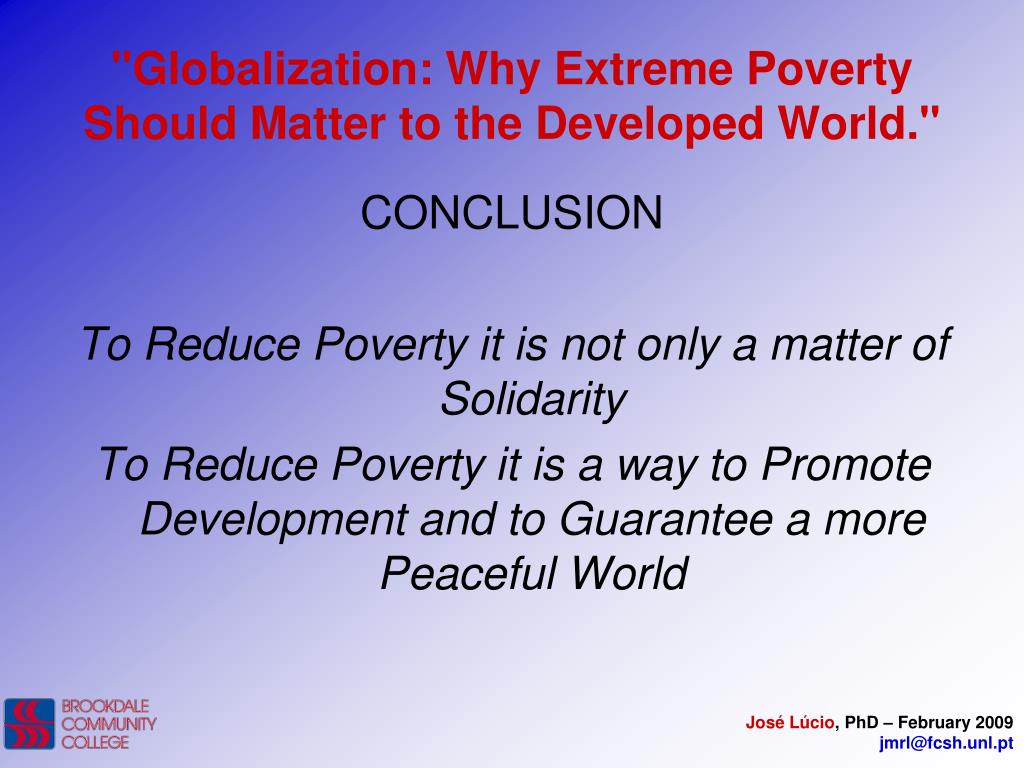 "Globalization: Why Extreme Poverty Should Matter to the Developed World."

CONCLUSION

To Reduce Poverty it is not only a matter of Solidarity

To Reduce Poverty it is a way to Promote Development and to Guarantee a more Peaceful World

BROOKDALE COMMUNITY COLLEGE

José Lúcio, PhD – February 2009
jmrl@fcsh.unl.pt